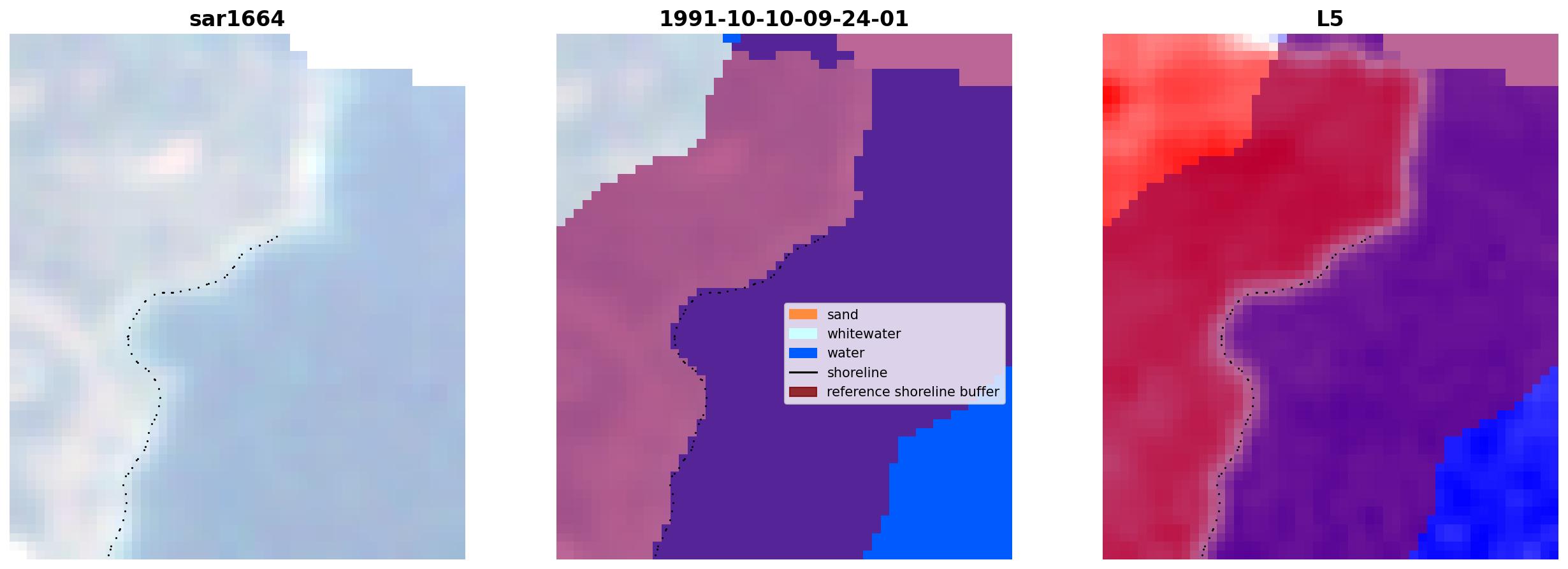 sar1664

1991-10-10-09-24-01

sand
whitewater
water
shoreline
reference shoreline buffer

L5